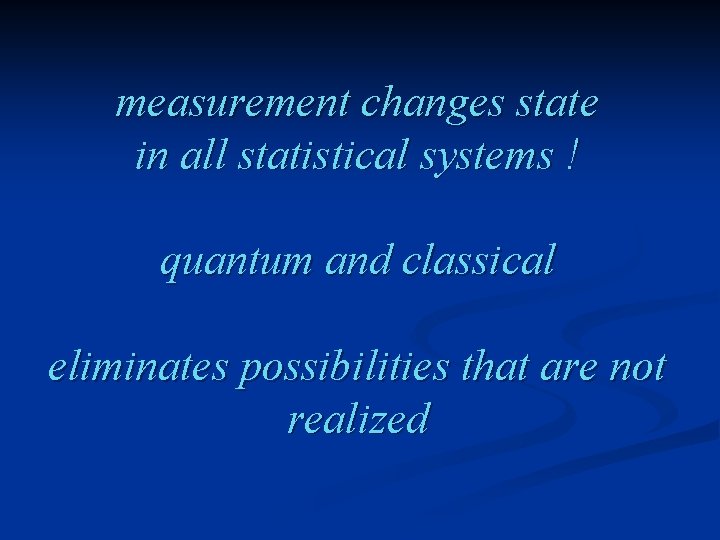 measurement changes state
in all statistical systems !

quantum and classical

eliminates possibilities that are not realized